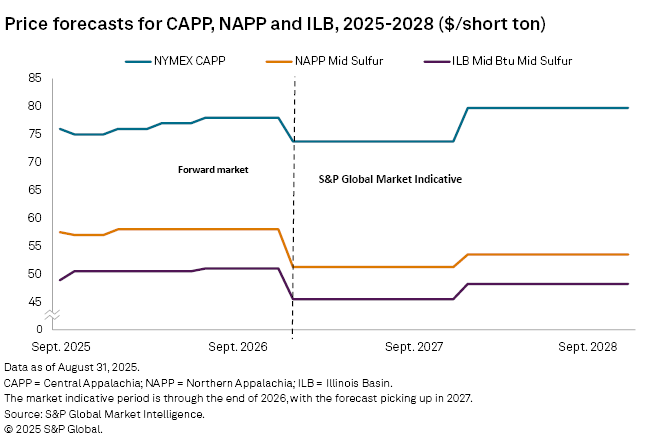 Price forecasts for CAPP, NAPP and ILB, 2025-2028 ($/short ton)

NYMEX CAPP
NAPP Mid Sulfur
ILB Mid Btu Mid Sulfur

85
80
75
70
65
60
55
50
45
0

Forward market

S&P Global Market Indicative

Sept. 2025
Sept. 2026
Sept. 2027
Sept. 2028

Data as of August 31, 2025.
CAPP = Central Appalachia; NAPP = Northern Appalachia; ILB = Illinois Basin.
The market indicative period is through the end of 2026, with the forecast picking up in 2027.
Source: S&P Global Market Intelligence.
© 2025 S&P Global.